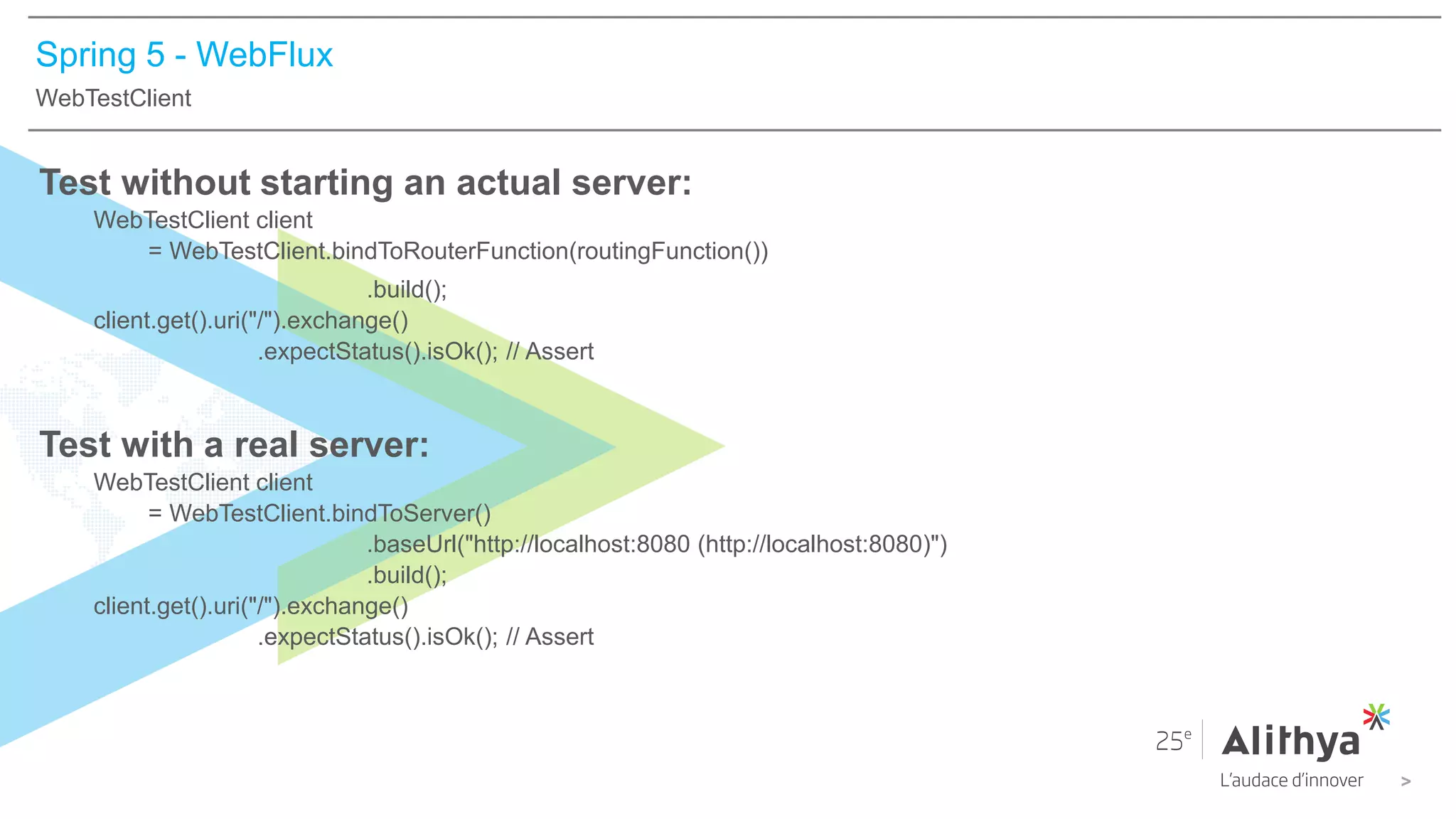 Spring 5 - WebFlux

WebTestClient

Test without starting an actual server:

WebTestClient client
= WebTestClient.bindToRouterFunction(routingFunction())
.build();
client.get().uri("/").exchange()
.expectStatus().isOk(); // Assert

Test with a real server:

WebTestClient client
= WebTestClient.bindToServer()
.baseUrl("http://localhost:8080 (http://localhost:8080)")
.build();
client.get().uri("/").exchange()
.expectStatus().isOk(); // Assert

25e

Alithya

L'audace d'innover

>